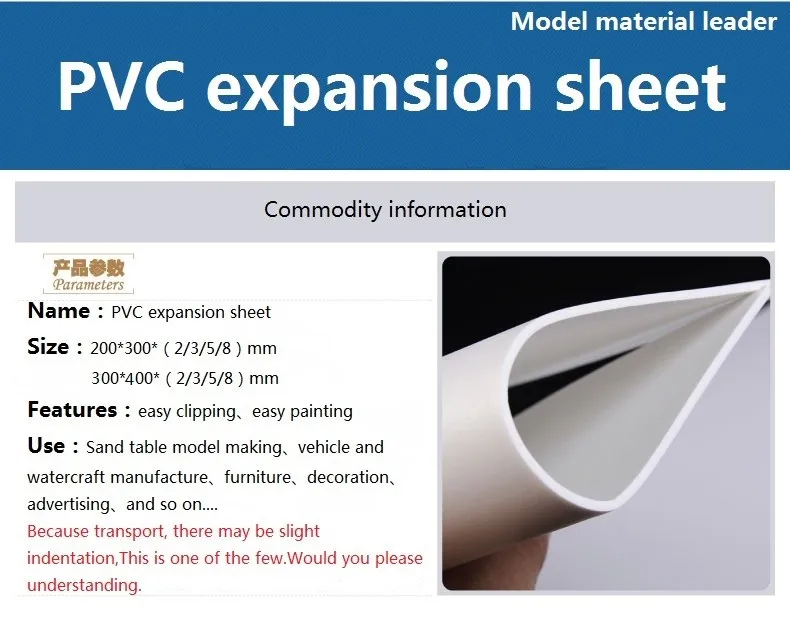 Model material leader

PVC expansion sheet

Commodity information

产品参数
Parameters

Name：PVC expansion sheet

Size：200*300*（2/3/5/8）mm
300*400*（2/3/5/8）mm

Features：easy clipping、easy painting

Use：Sand table model making、vehicle and watercraft manufacture、furniture、decoration、advertising、and so on....

Because transport, there may be slight indentation,This is one of the few.Would you please understanding.